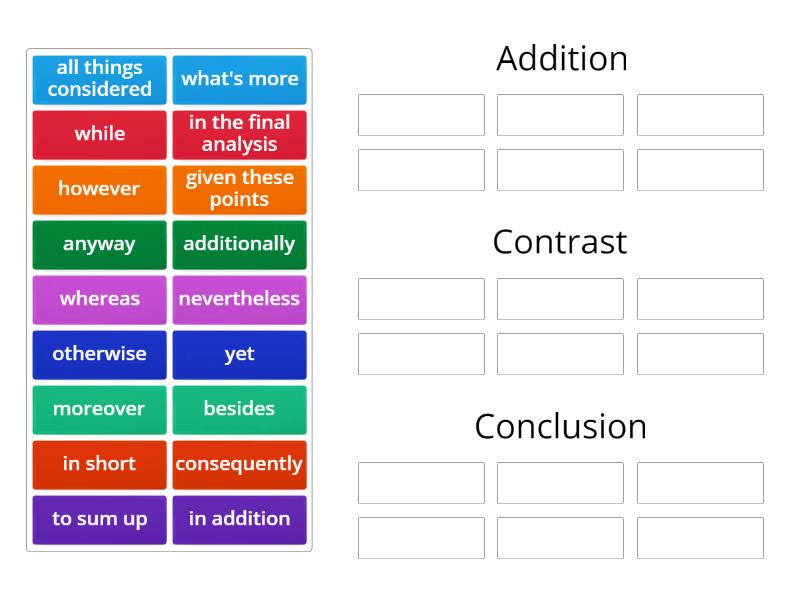 all things considered
what's more
while
in the final analysis
however
given these points
anyway
additionally
whereas
nevertheless
otherwise
yet
moreover
besides
in short
consequently
to sum up
in addition

Addition

Contrast

Conclusion